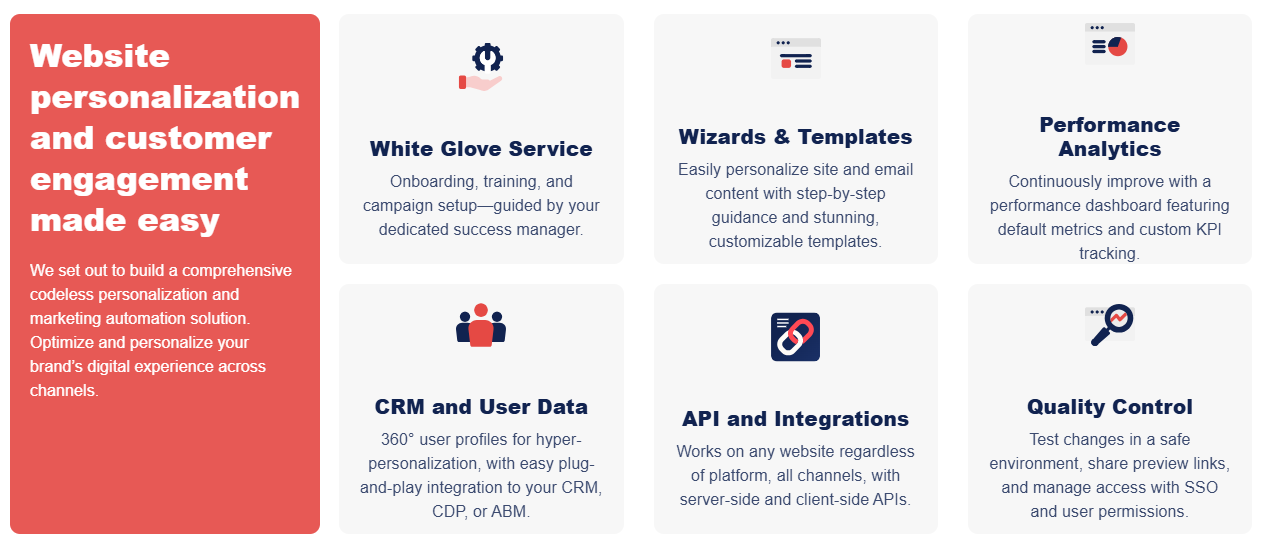 Website personalization and customer engagement made easy

We set out to build a comprehensive codeless personalization and marketing automation solution. Optimize and personalize your brand's digital experience across channels.

White Glove Service

Onboarding, training, and campaign setup—guided by your dedicated success manager.

Wizards & Templates

Easily personalize site and email content with step-by-step guidance and stunning, customizable templates.

Performance Analytics

Continuously improve with a performance dashboard featuring default metrics and custom KPI tracking.

CRM and User Data

360° user profiles for hyper-personalization, with easy plug-and-play integration to your CRM, CDP, or ABM.

API and Integrations

Works on any website regardless of platform, all channels, with server-side and client-side APIs.

Quality Control

Test changes in a safe environment, share preview links, and manage access with SSO and user permissions.